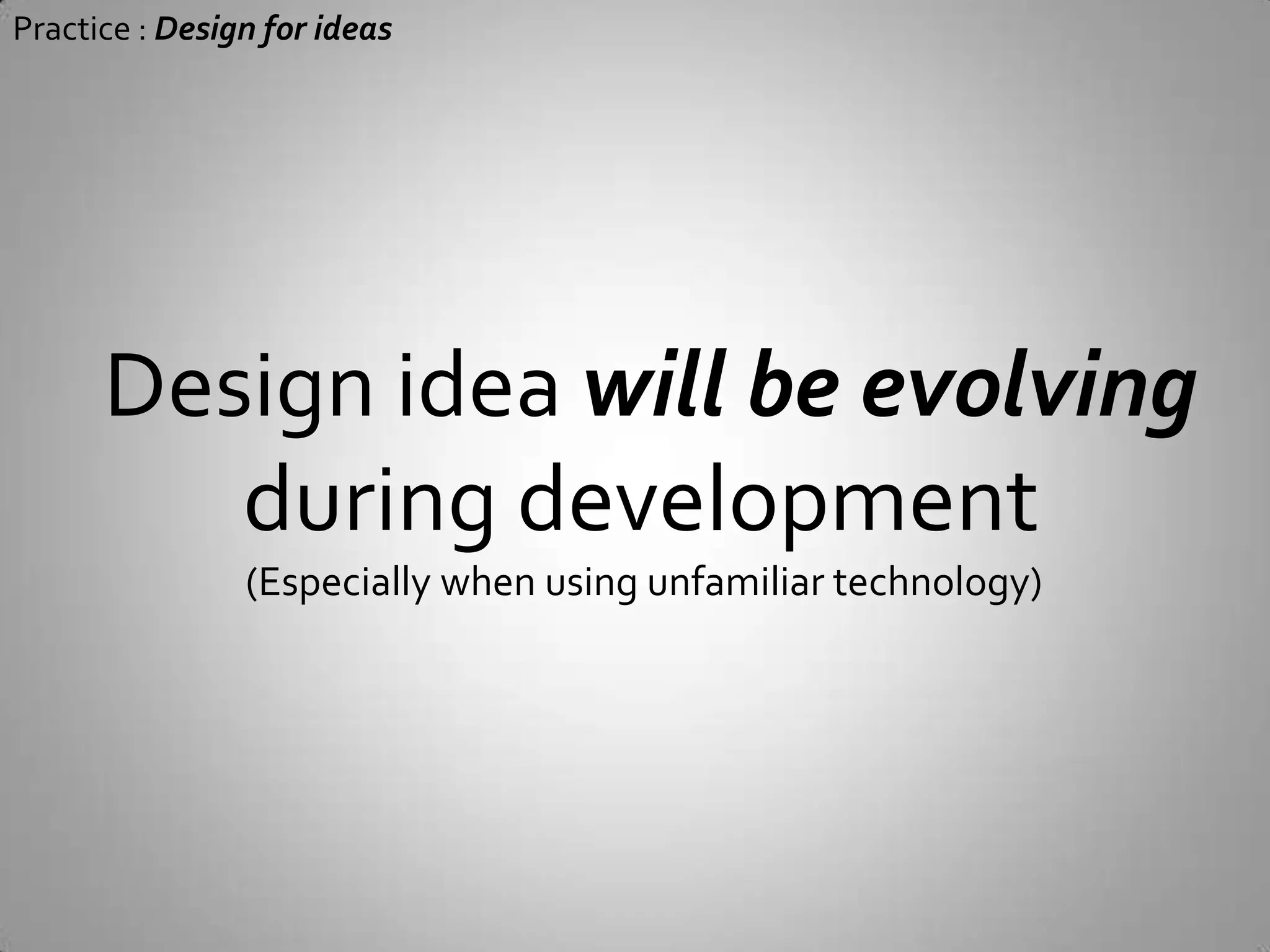 Practice : Design for ideas

Design idea will be evolving during development

(Especially when using unfamiliar technology)